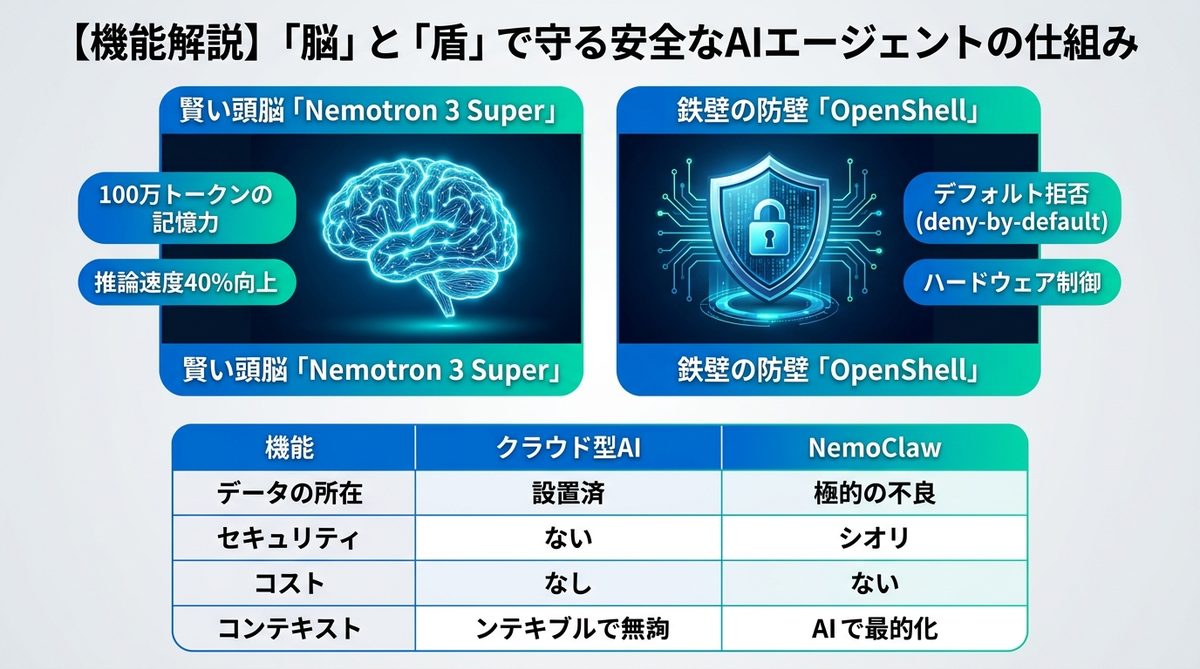 【機能解説】「脳」と「盾」で守る安全なAIエージェントの仕組み

賢い頭脳「Nemotron 3 Super」

100万トークンの記憶力

推論速度40%向上

賢い頭脳「Nemotron 3 Super」

鉄壁の防壁「OpenShell」

デフォルト拒否 (deny-by-default)

ハードウェア制御

鉄壁の防壁「OpenShell」

| 機能 | クラウド型AI | NemoClaw |
|---|---|---|
| データの所在 | 設置済 | 極的の不良 |
| セキュリティ | ない | シオリ |
| コスト | なし | ない |
| コンテキスト | ンテキブルで無詢 | AIで最的化 |